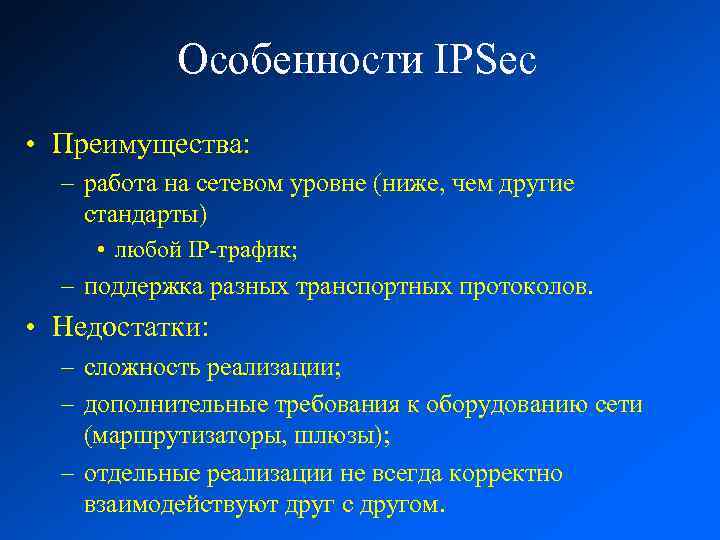 Особенности IPSec

• Преимущества:
– работа на сетевом уровне (ниже, чем другие стандарты)
• любой IP-трафик;
– поддержка разных транспортных протоколов.

• Недостатки:
– сложность реализации;
– дополнительные требования к оборудованию сети (маршрутизаторы, шлюзы);
– отдельные реализации не всегда корректно взаимодействуют друг с другом.